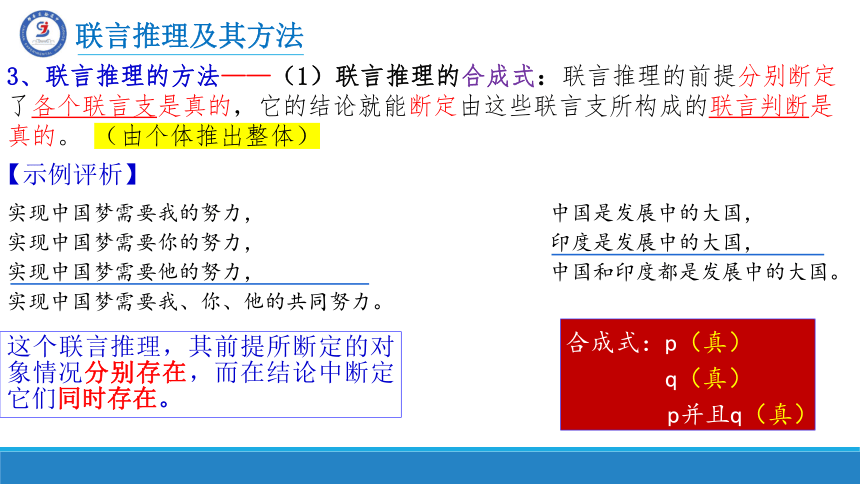 联言推理及其方法

3、联言推理的方法——（1）联言推理的合成式：联言推理的前提分别断定了各个联言支是真的，它的结论就能断定由这些联言支所构成的联言判断是真的。（由个体推出整体）

【示例评析】

实现中国梦需要我的努力，
实现中国梦需要你的努力，
实现中国梦需要他的努力，
实现中国梦需要我、你、他的共同努力。

中国是发展中的大国，
印度是发展中的大国，
中国和印度都是发展中的大国。

这个联言推理，其前提所断定的对象情况分别存在，而在结论中断定它们同时存在。

合成式：p（真）
q（真）
p并且q（真）